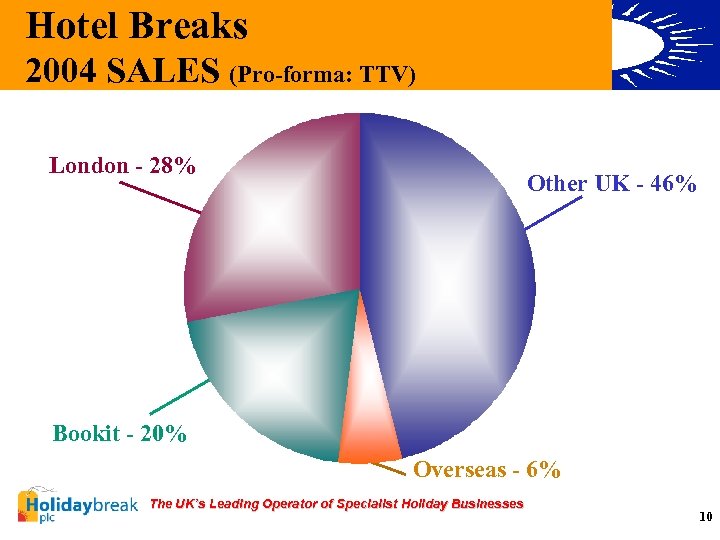 Hotel Breaks
2004 SALES (Pro-forma: TTV)

London - 28%

Other UK - 46%

Bookit - 20%

Overseas - 6%

Holidaybreak plc

The UK's Leading Operator of Specialist Holiday Businesses

10